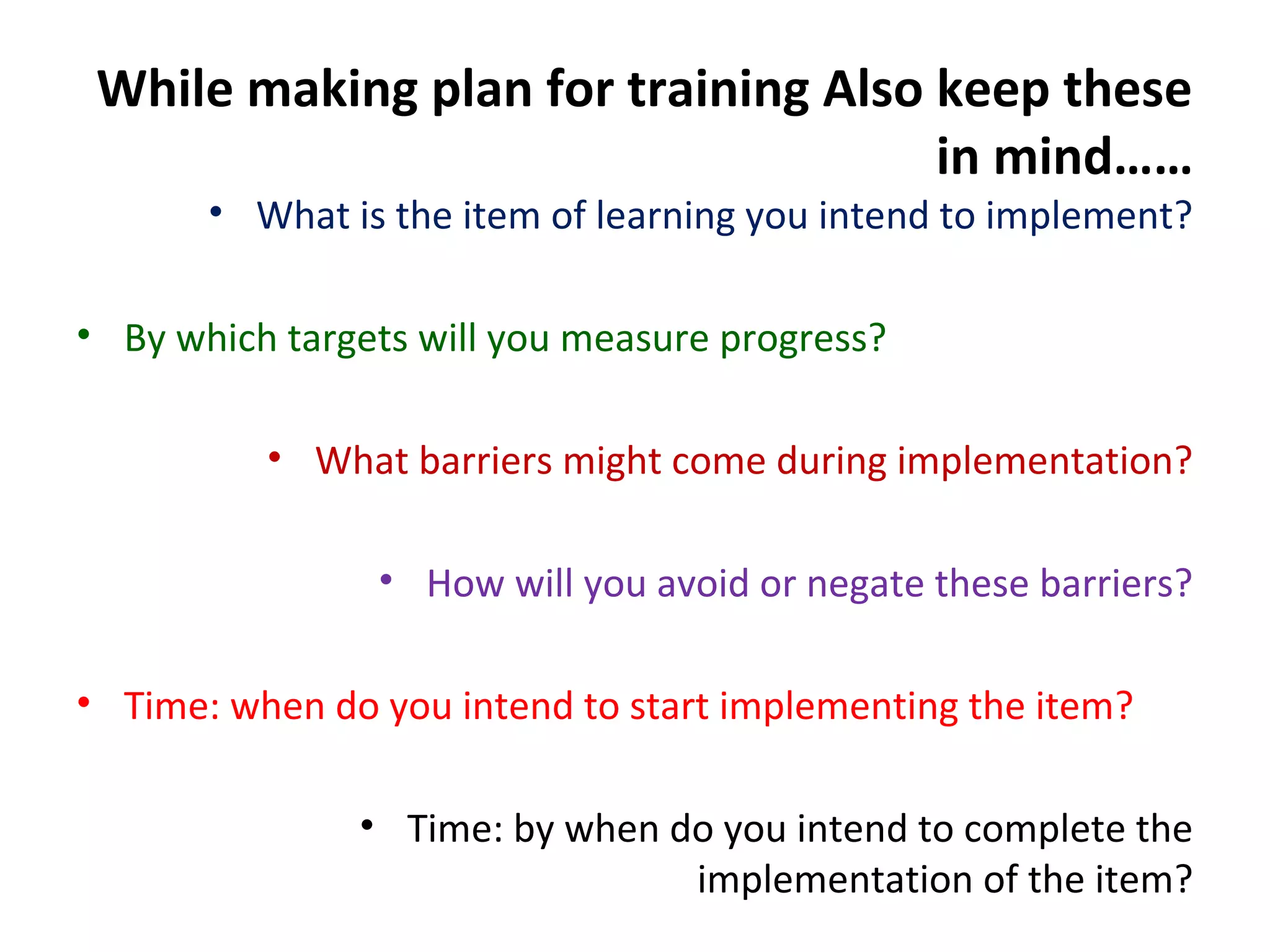 While making plan for training Also keep these in mind……

• What is the item of learning you intend to implement?

• By which targets will you measure progress?

• What barriers might come during implementation?

• How will you avoid or negate these barriers?

• Time: when do you intend to start implementing the item?

• Time: by when do you intend to complete the implementation of the item?